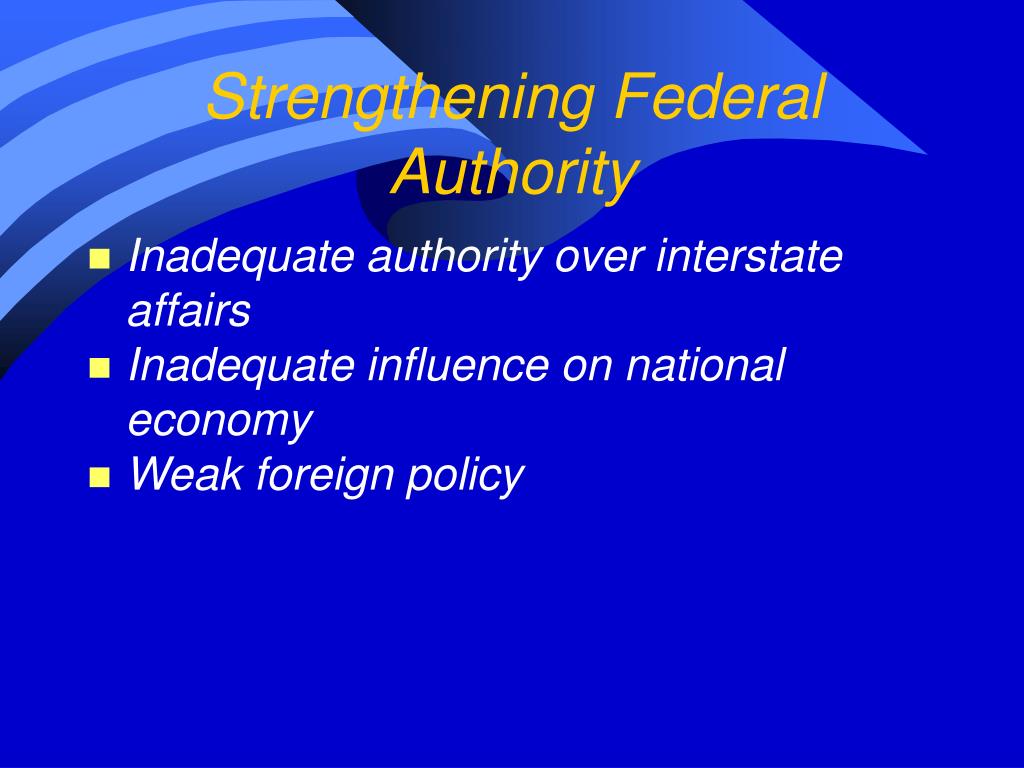 Strengthening Federal Authority

- Inadequate authority over interstate affairs
- Inadequate influence on national economy
- Weak foreign policy